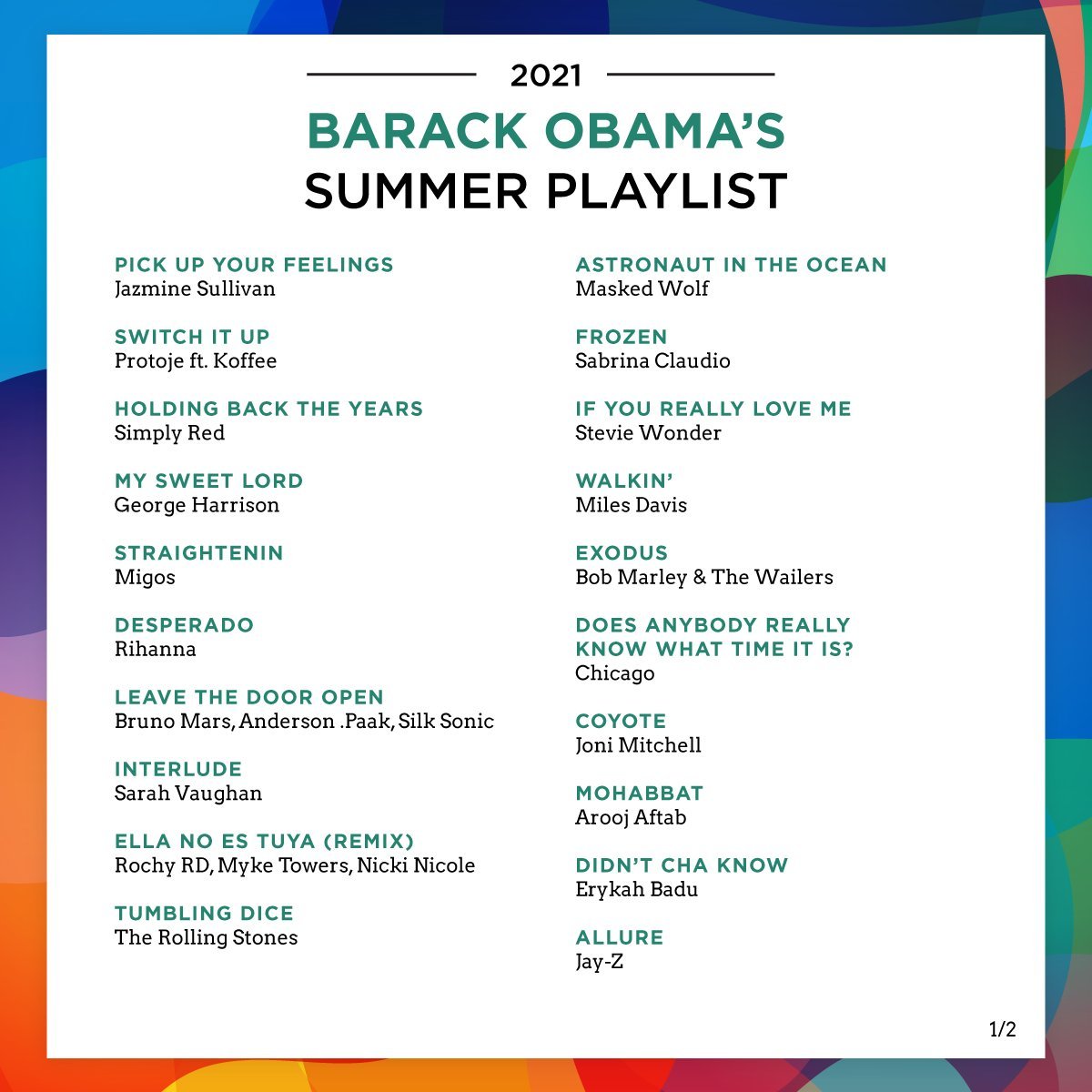 2021

BARACK OBAMA'S
SUMMER PLAYLIST

PICK UP YOUR FEELINGS
Jazmine Sullivan

SWITCH IT UP
Protoje ft. Koffee

HOLDING BACK THE YEARS
Simply Red

MY SWEET LORD
George Harrison

STRAIGHTENIN
Migos

DESPERADO
Rihanna

LEAVE THE DOOR OPEN
Bruno Mars, Anderson .Paak, Silk Sonic

INTERLUDE
Sarah Vaughan

ELLA NO ES TUYA (REMIX)
Rochy RD, Myke Towers, Nicki Nicole

TUMBLING DICE
The Rolling Stones

ASTRONAUT IN THE OCEAN
Masked Wolf

FROZEN
Sabrina Claudio

IF YOU REALLY LOVE ME
Stevie Wonder

WALKIN'
Miles Davis

EXODUS
Bob Marley & The Wailers

DOES ANYBODY REALLY KNOW WHAT TIME IT IS?
Chicago

COYOTE
Joni Mitchell

MOHABBAT
Arooj Aftab

DIDN'T CHA KNOW
Erykah Badu

ALLURE
Jay-Z

1/2